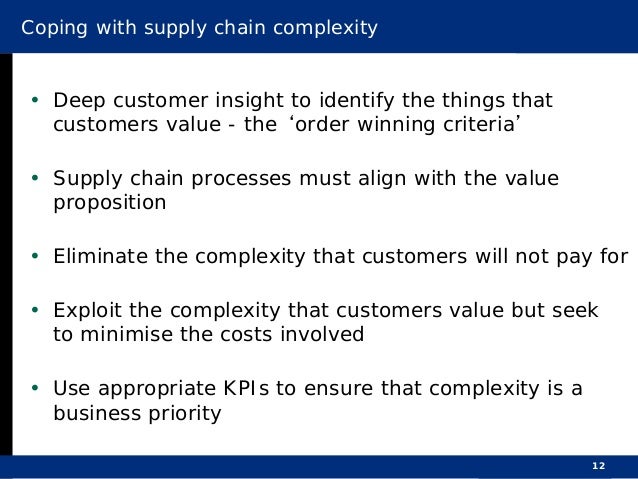 Coping with supply chain complexity

• Deep customer insight to identify the things that customers value - the ‘order winning criteria’

• Supply chain processes must align with the value proposition

• Eliminate the complexity that customers will not pay for

• Exploit the complexity that customers value but seek to minimise the costs involved

• Use appropriate KPIs to ensure that complexity is a business priority

12